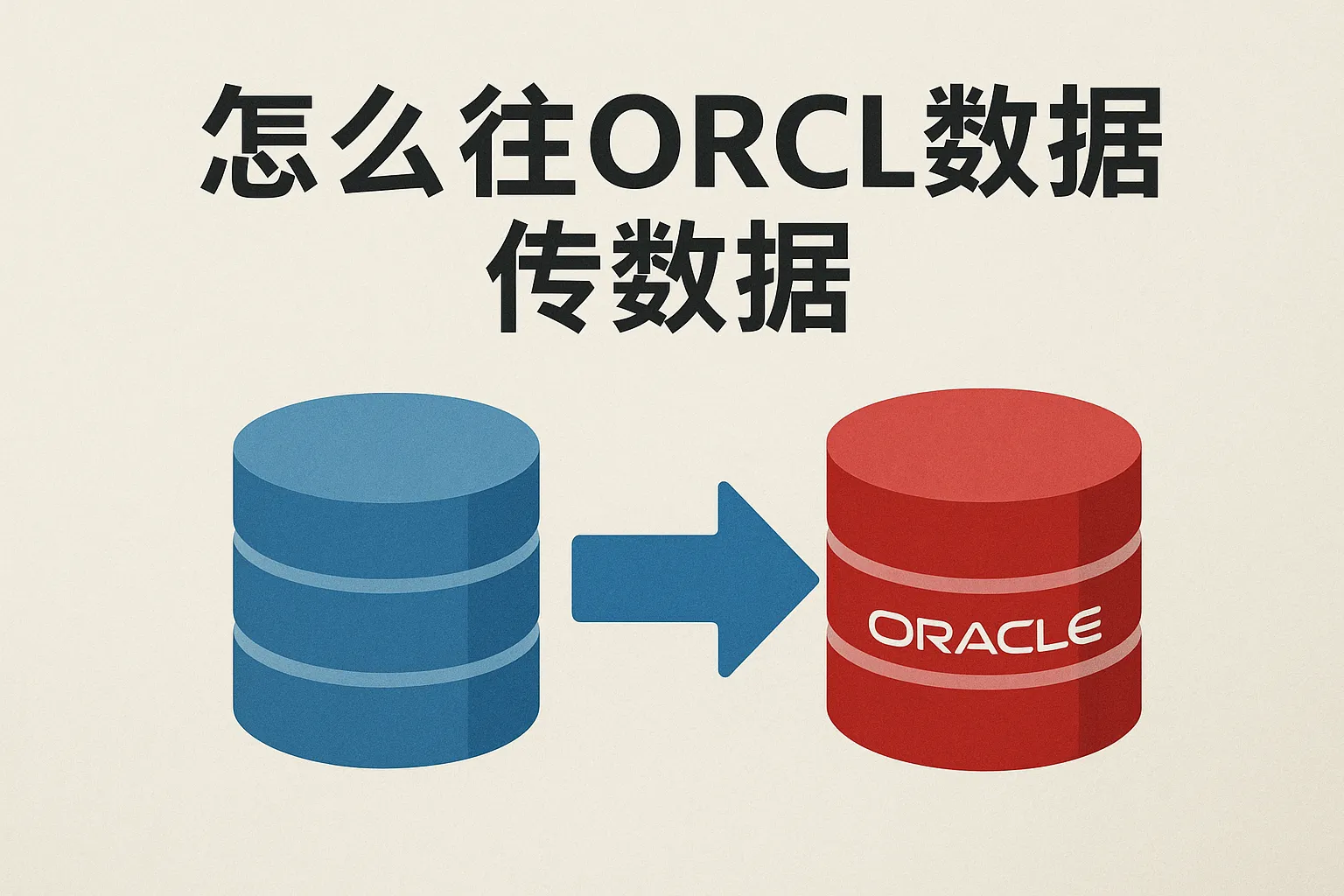 怎么往ORCL数据传数据

ORACLE